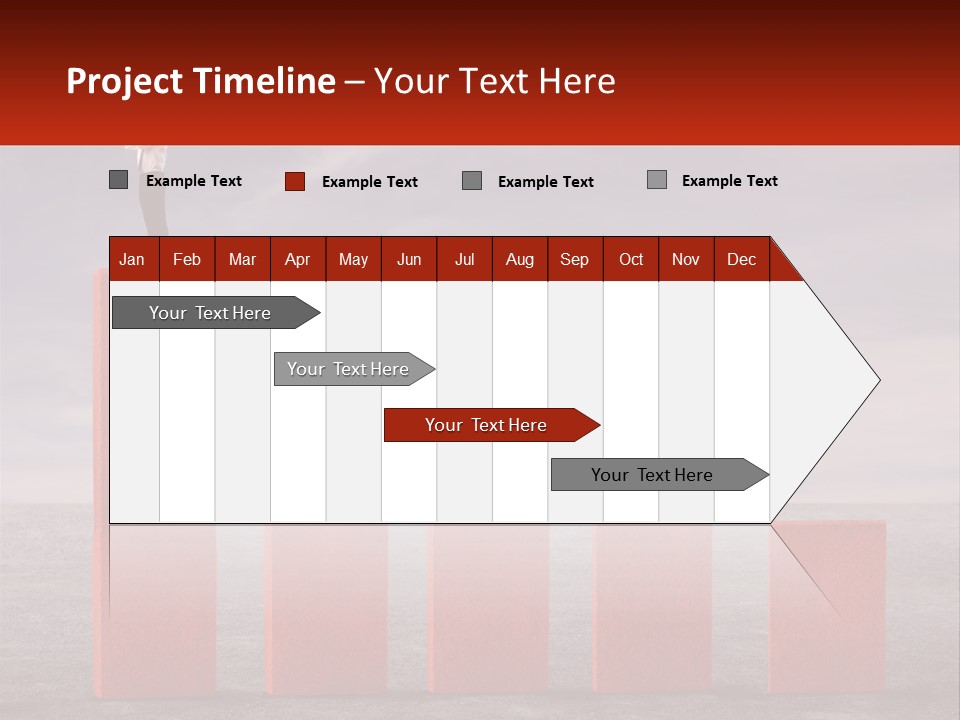 Project Timeline – Your Text Here

Example Text
Example Text
Example Text
Example Text

| Jan | Feb | Mar | Apr | May | Jun | Jul | Aug | Sep | Oct | Nov | Dec |
|---|---|---|---|---|---|---|---|---|---|---|---|

Your Text Here
Your Text Here
Your Text Here
Your Text Here